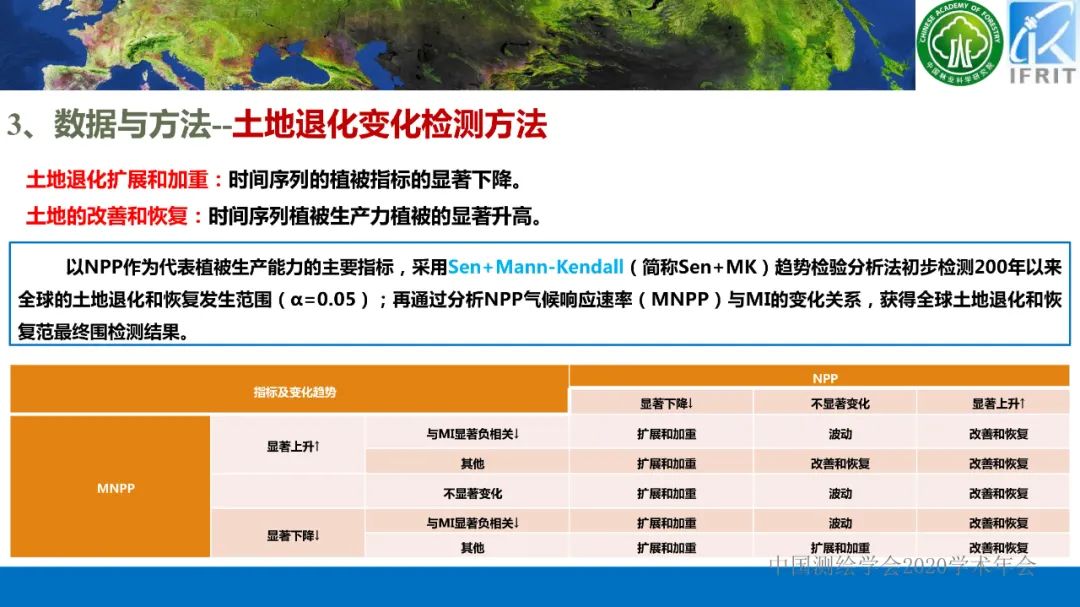 CHINESE ACADEMY OF FORESTRY
中国林业科学研究院
IFRIT

3、数据与方法--土地退化变化检测方法

土地退化扩展和加重：时间序列的植被指标的显著下降。

土地的改善和恢复：时间序列植被生产力植被的显著升高。

以NPP作为代表植被生产能力的主要指标，采用Sen+Mann-Kendall（简称Sen+MK）趋势检验分析法初步检测200年以来全球的土地退化和恢复发生范围（α=0.05）；再通过分析NPP气候响应速率（MNPP）与MI的变化关系，获得全球土地退化和恢复范最终围检测结果。

| 指标及变化趋势 | | | NPP | | |
|---|---|---|---|---|---|
| | | | 显著下降↓ | 不显著变化 | 显著上升↑ |
| MNPP | 显著上升↑ | 与MI显著负相关↓ | 扩展和加重 | 波动 | 改善和恢复 |
| | | 其他 | 扩展和加重 | 改善和恢复 | 改善和恢复 |
| | | 不显著变化 | 扩展和加重 | 波动 | 改善和恢复 |
| | 显著下降↓ | 与MI显著负相关↓ | 扩展和加重 | 波动 | 改善和恢复 |
| | | 其他 | 扩展和加重 | 扩展和加重 | 改善和恢复 |

中国测绘学会2020学术年会